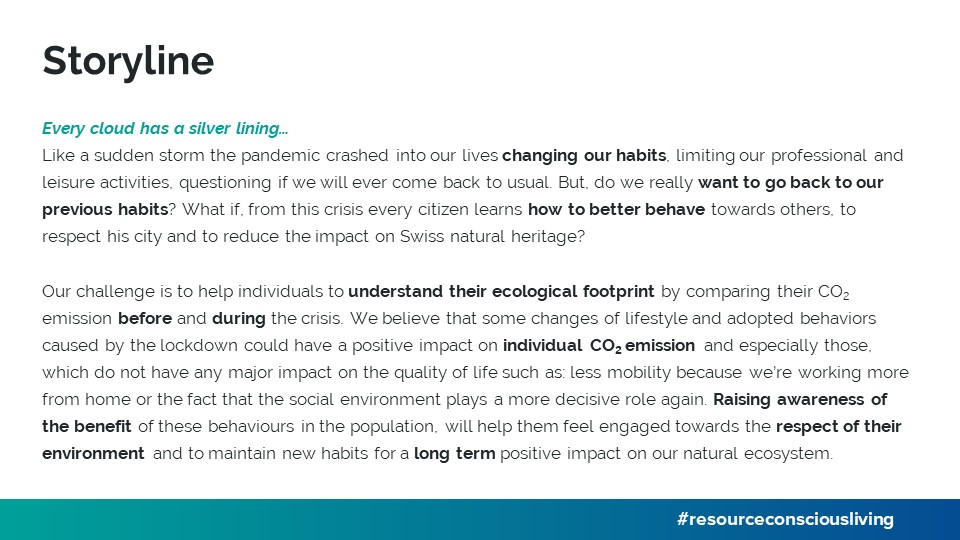 Storyline

Every cloud has a silver lining...
Like a sudden storm the pandemic crashed into our lives changing our habits, limiting our professional and leisure activities, questioning if we will ever come back to usual. But, do we really want to go back to our previous habits? What if, from this crisis every citizen learns how to better behave towards others, to respect his city and to reduce the impact on Swiss natural heritage?

Our challenge is to help individuals to understand their ecological footprint by comparing their $CO_2$ emission before and during the crisis. We believe that some changes of lifestyle and adopted behaviors caused by the lockdown could have a positive impact on individual $CO_2$ emission and especially those, which do not have any major impact on the quality of life such as: less mobility because we're working more from home or the fact that the social environment plays a more decisive role again. Raising awareness of the benefit of these behaviours in the population, will help them feel engaged towards the respect of their environment and to maintain new habits for a long term positive impact on our natural ecosystem.

#resourceconsciousliving